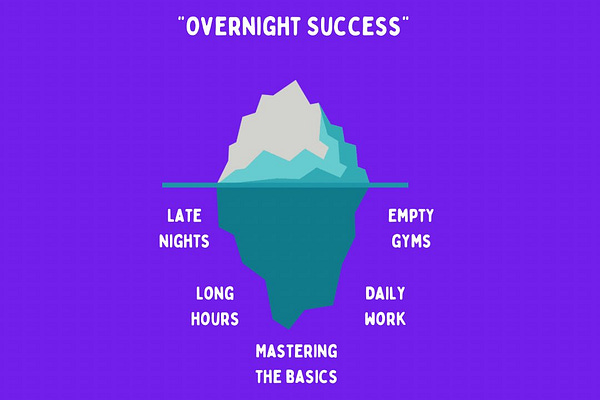 "OVERNIGHT SUCCESS"

LATE NIGHTS

EMPTY GYMS

LONG HOURS

DAILY WORK

MASTERING THE BASICS